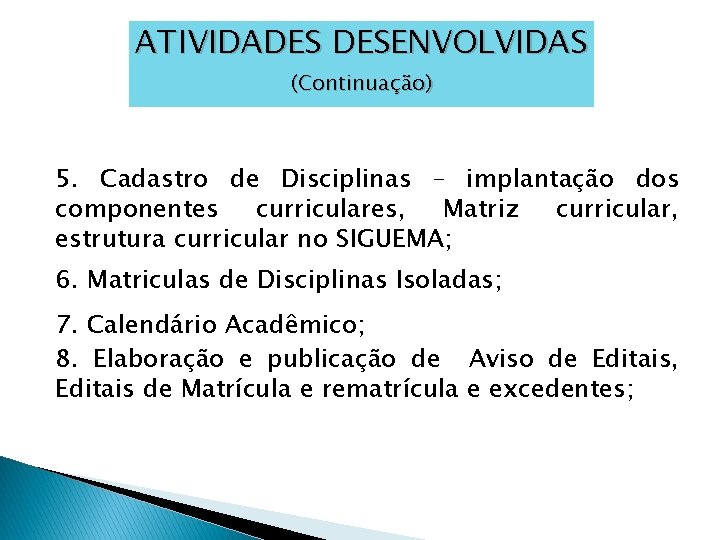 ATIVIDADES DESENVOLVIDAS
(Continuação)

5. Cadastro de Disciplinas – implantação dos componentes curriculares, Matriz curricular, estrutura curricular no SIGUEMA;

6. Matriculas de Disciplinas Isoladas;

7. Calendário Acadêmico;

8. Elaboração e publicação de Aviso de Editais, Editais de Matrícula e rematrícula e excedentes;